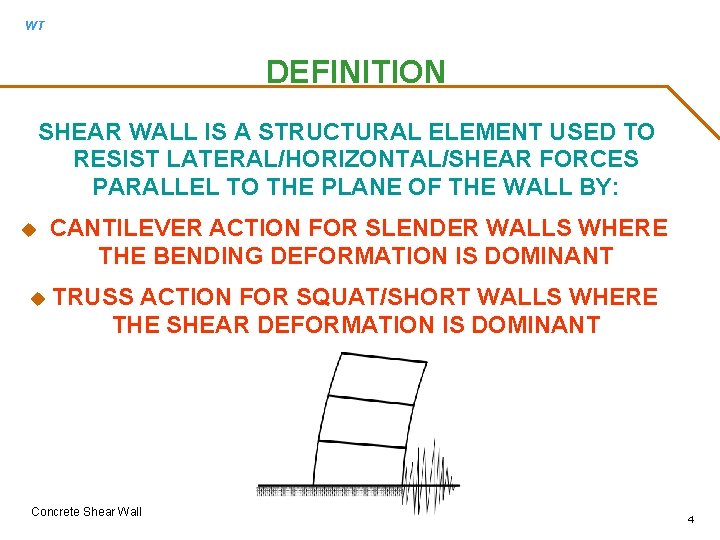 WT

DEFINITION

SHEAR WALL IS A STRUCTURAL ELEMENT USED TO RESIST LATERAL/HORIZONTAL/SHEAR FORCES PARALLEL TO THE PLANE OF THE WALL BY:

CANTILEVER ACTION FOR SLENDER WALLS WHERE THE BENDING DEFORMATION IS DOMINANT

TRUSS ACTION FOR SQUAT/SHORT WALLS WHERE THE SHEAR DEFORMATION IS DOMINANT

Concrete Shear Wall

4